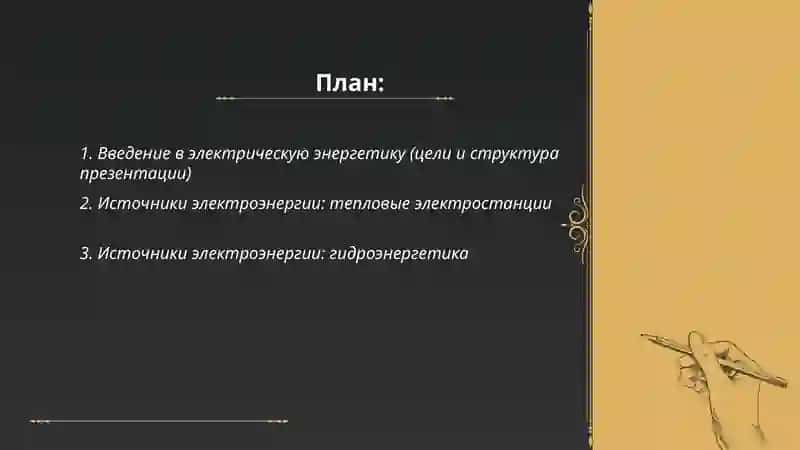 План:

1. Введение в электрическую энергетику (цели и структура презентации)

2. Источники электроэнергии: тепловые электростанции

3. Источники электроэнергии: гидроэнергетика